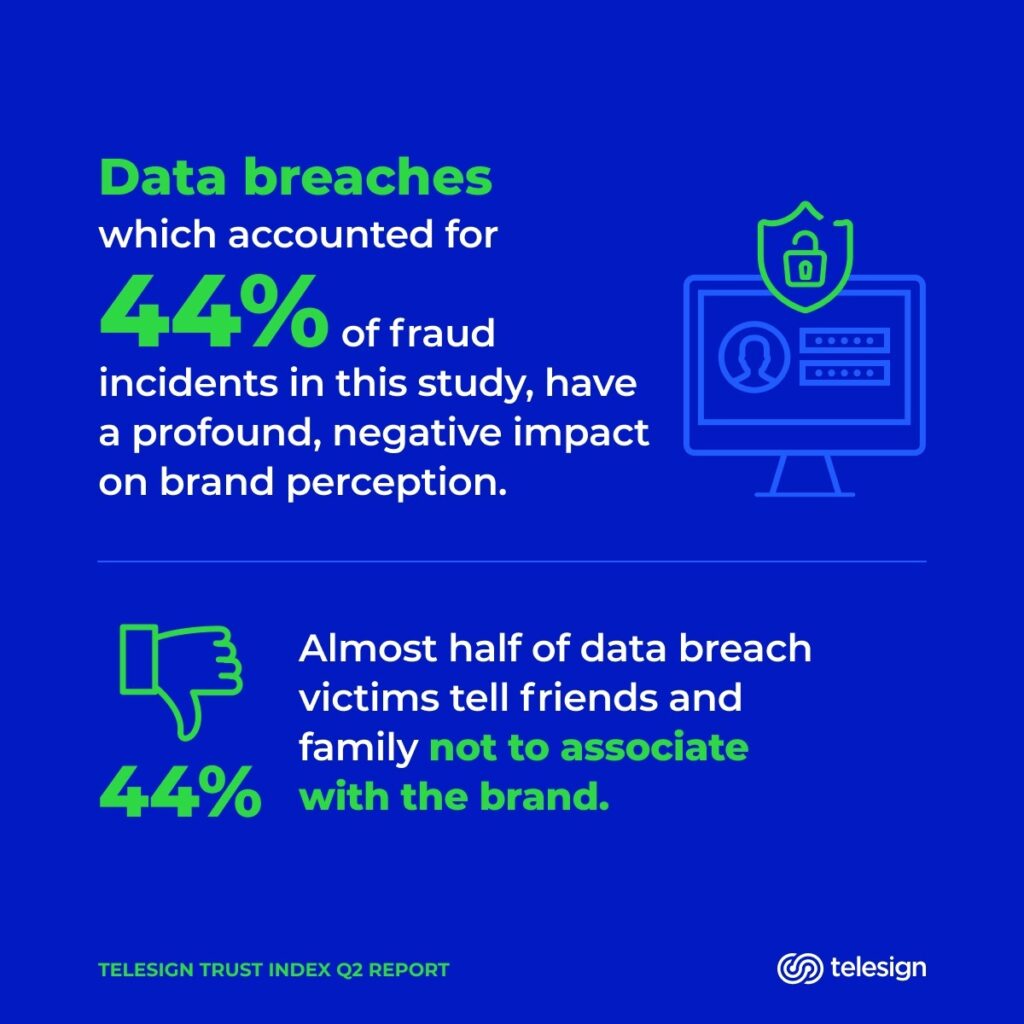 Data breaches which accounted for 44% of fraud incidents in this study, have a profound, negative impact on brand perception.

44%

Almost half of data breach victims tell friends and family not to associate with the brand.

TELESIGN TRUST INDEX Q2 REPORT

telesign